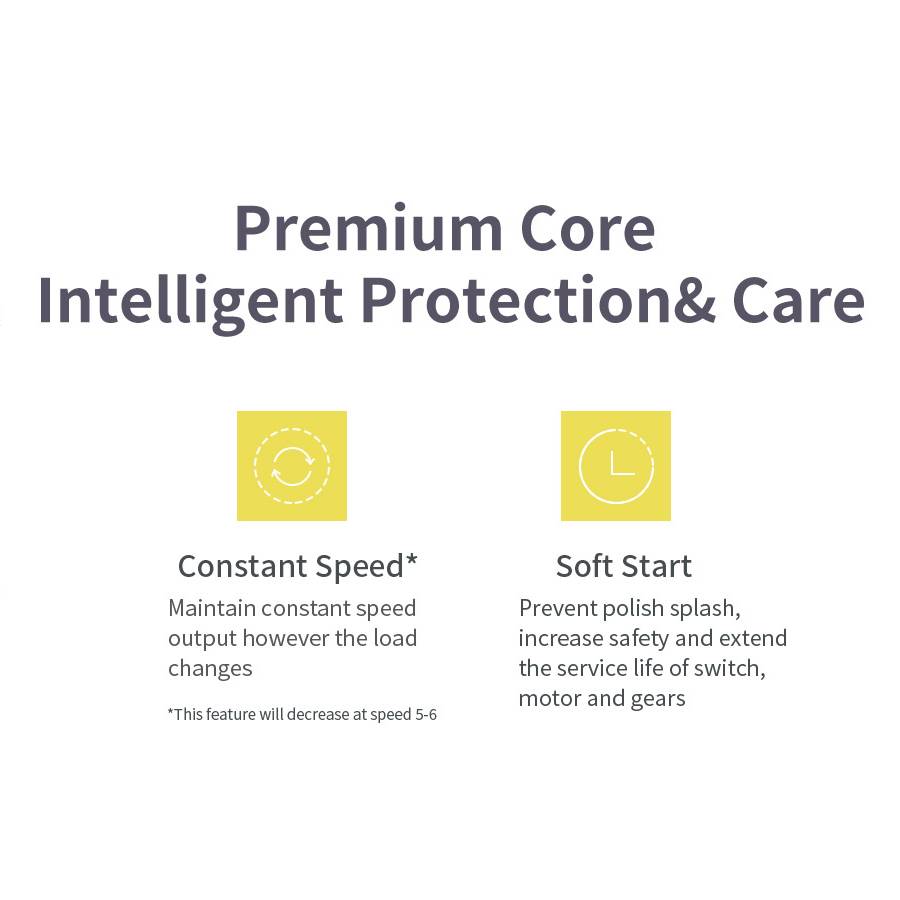 Premium Core
Intelligent Protection& Care

Constant Speed*

Maintain constant speed output however the load changes

*This feature will decrease at speed 5-6

Soft Start

Prevent polish splash, increase safety and extend the service life of switch, motor and gears